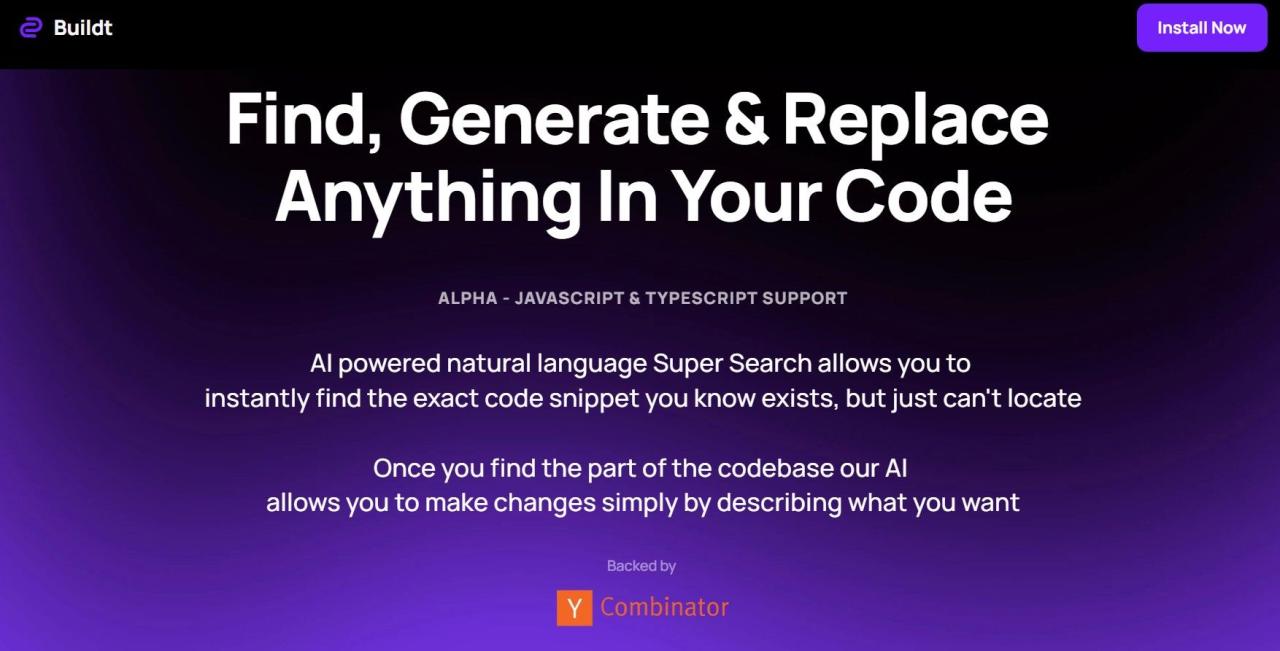 Buildt

Install Now

Find, Generate & Replace Anything In Your Code

ALPHA - JAVASCRIPT & TYPESCRIPT SUPPORT

AI powered natural language Super Search allows you to instantly find the exact code snippet you know exists, but just can't locate

Once you find the part of the codebase our AI allows you to make changes simply by describing what you want

Backed by

Y Combinator